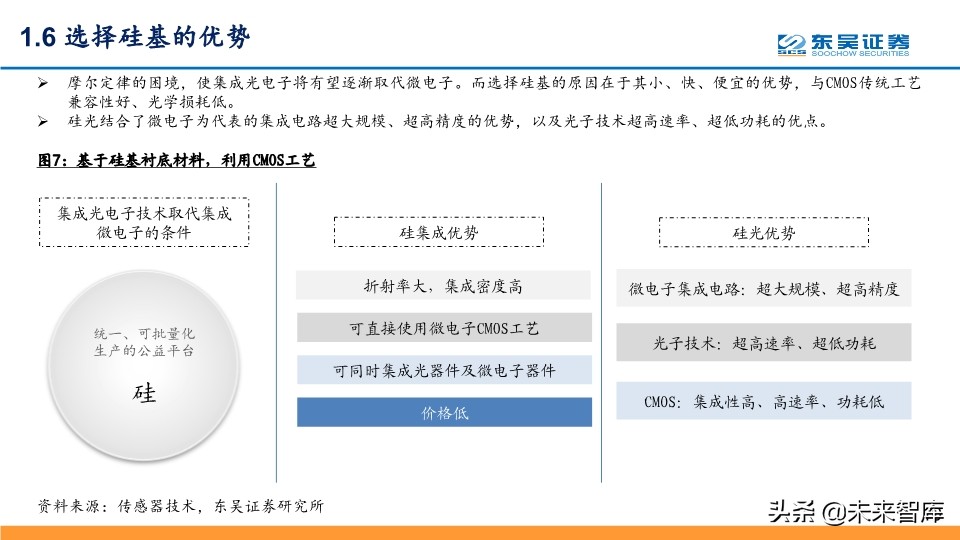 1.6 选择硅基的优势

东吴证券
SOOCHOW SECURITIES

➢ 摩尔定律的困境，使集成光电子将有望逐渐取代微电子。而选择硅基的原因在于其小、快、便宜的优势，与CMOS传统工艺兼容性好、光学损耗低。
➢ 硅光结合了微电子为代表的集成电路超大规模、超高精度的优势，以及光子技术超高速率、超低功耗的优点。

图7：基于硅基衬底材料，利用CMOS工艺

集成光电子技术取代集成微电子的条件

统一、可批量化生产的公益平台

硅

硅集成优势

折射率大，集成密度高

可直接使用微电子CMOS工艺

可同时集成光器件及微电子器件

价格低

硅光优势

微电子集成电路：超大规模、超高精度

光子技术：超高速率、超低功耗

CMOS：集成性高、高速率、功耗低

资料来源：传感器技术，东吴证券研究所

头条 @未来智库